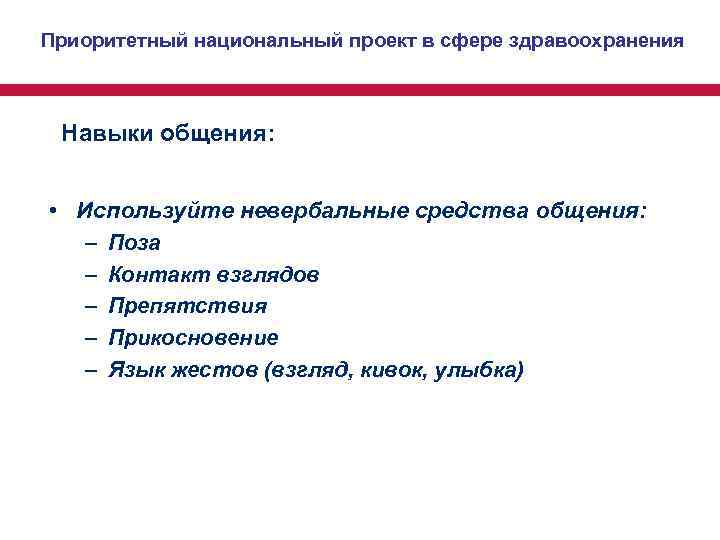 Приоритетный национальный проект в сфере здравоохранения

Навыки общения:

• Используйте невербальные средства общения:
– Поза
– Контакт взглядов
– Препятствия
– Прикосновение
– Язык жестов (взгляд, кивок, улыбка)